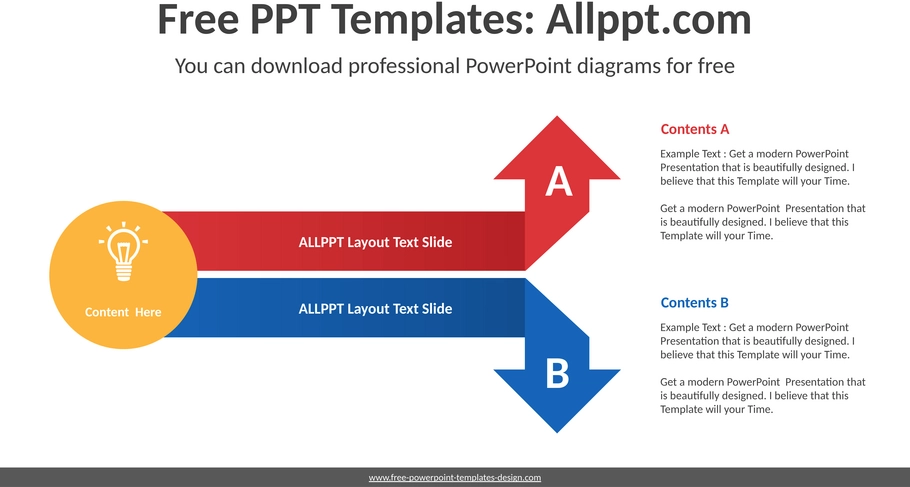 Free PPT Templates: Allppt.com

You can download professional PowerPoint diagrams for free

Content Here

ALLPPT Layout Text Slide

ALLPPT Layout Text Slide

A

B

Contents A

Example Text : Get a modern PowerPoint Presentation that is beautifully designed. I believe that this Template will your Time.

Get a modern PowerPoint Presentation that is beautifully designed. I believe that this Template will your Time.

Contents B

Example Text : Get a modern PowerPoint Presentation that is beautifully designed. I believe that this Template will your Time.

Get a modern PowerPoint Presentation that is beautifully designed. I believe that this Template will your Time.

www.free-powerpoint-templates-design.com